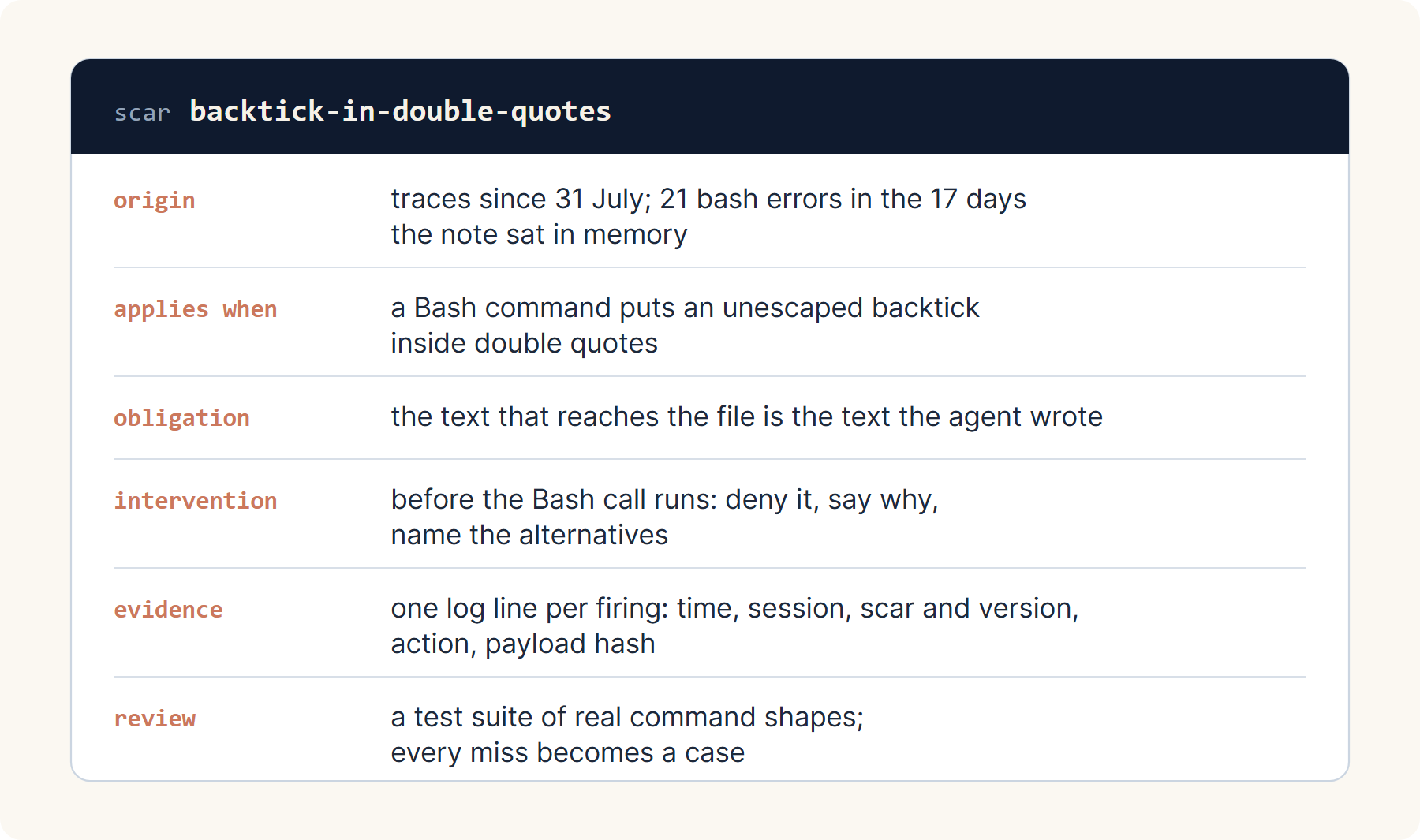 scar backtick-in-double-quotes

origin
traces since 31 July; 21 bash errors in the 17 days the note sat in memory

applies when
a Bash command puts an unescaped backtick inside double quotes

obligation
the text that reaches the file is the text the agent wrote

intervention
before the Bash call runs: deny it, say why, name the alternatives

evidence
one log line per firing: time, session, scar and version, action, payload hash

review
a test suite of real command shapes; every miss becomes a case